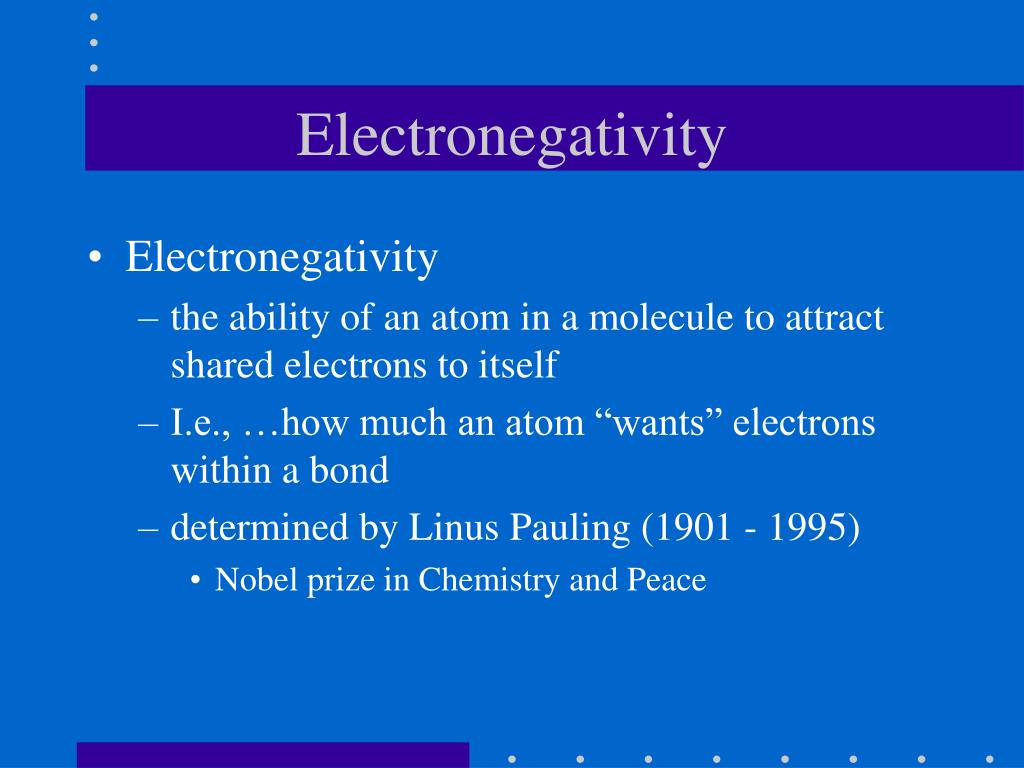 Electronegativity

• Electronegativity
– the ability of an atom in a molecule to attract shared electrons to itself
– I.e., …how much an atom “wants” electrons within a bond
– determined by Linus Pauling (1901 - 1995)
• Nobel prize in Chemistry and Peace